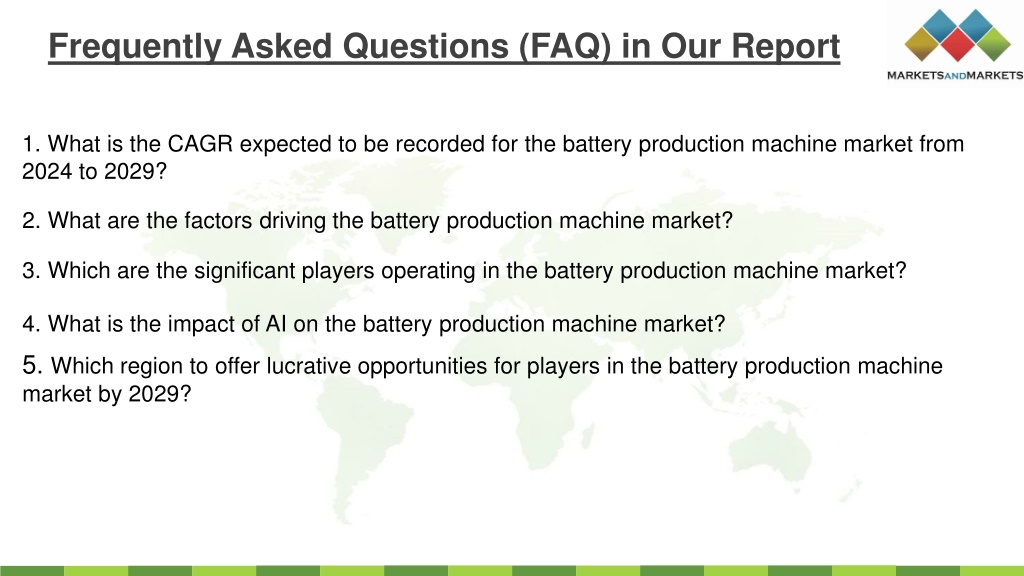 Frequently Asked Questions (FAQ) in Our Report

MARKETSANDMARKETS

1. What is the CAGR expected to be recorded for the battery production machine market from 2024 to 2029?

2. What are the factors driving the battery production machine market?

3. Which are the significant players operating in the battery production machine market?

4. What is the impact of AI on the battery production machine market?

5. Which region to offer lucrative opportunities for players in the battery production machine market by 2029?